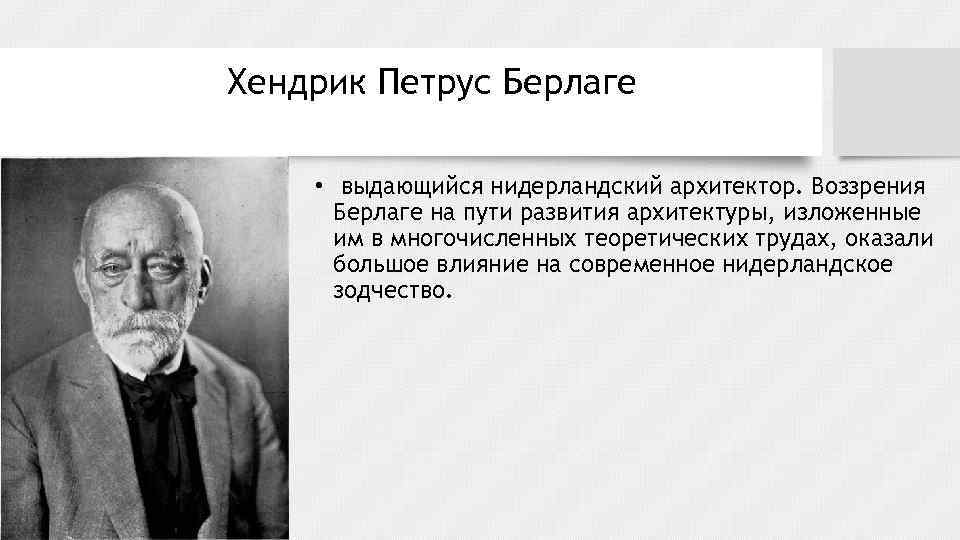 Хендрик Петрус Берлаге

• выдающийся нидерландский архитектор. Воззрения Берлаге на пути развития архитектуры, изложенные им в многочисленных теоретических трудах, оказали большое влияние на современное нидерландское зодчество.